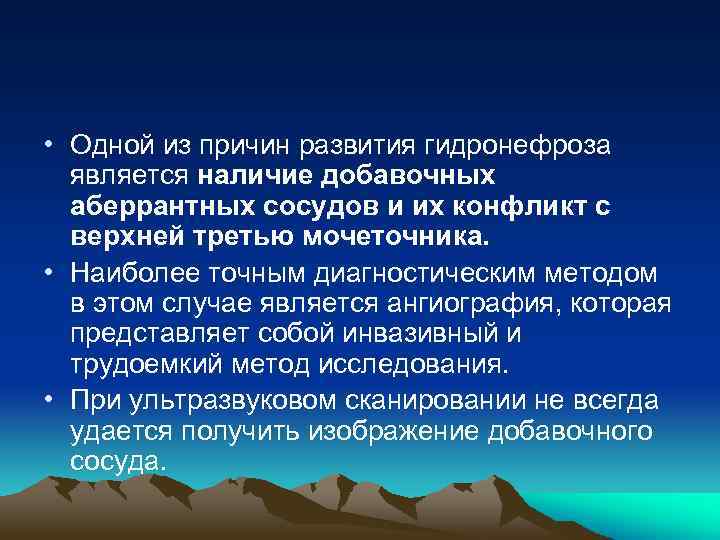 • Одной из причин развития гидронефроза является наличие добавочных аберрантных сосудов и их конфликт с верхней третью мочеточника.

• Наиболее точным диагностическим методом в этом случае является ангиография, которая представляет собой инвазивный и трудоемкий метод исследования.

• При ультразвуковом сканировании не всегда удается получить изображение добавочного сосуда.